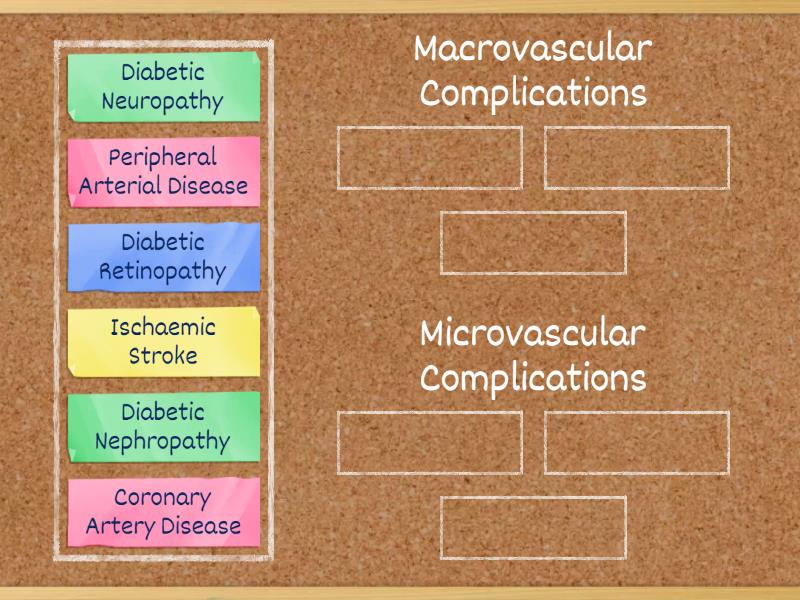 Diabetic Neuropathy

Peripheral Arterial Disease

Diabetic Retinopathy

Ischaemic Stroke

Diabetic Nephropathy

Coronary Artery Disease

Macrovascular Complications

Microvascular Complications